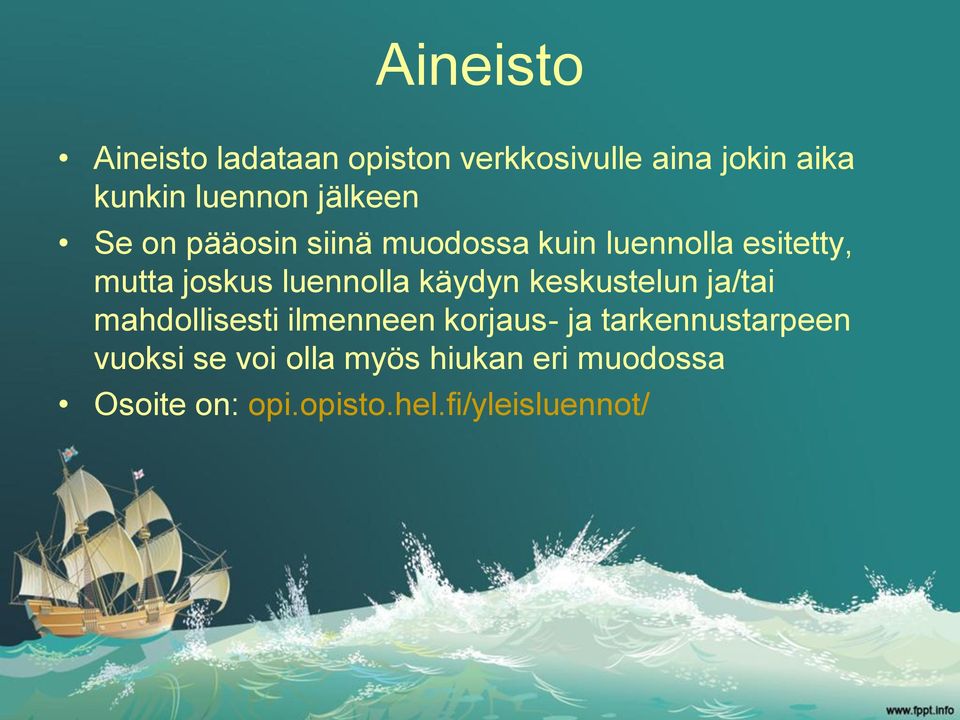 Aineisto

• Aineisto ladataan opiston verkkosivulle aina jokin aika kunkin luennon jälkeen
• Se on pääosin siinä muodossa kuin luennolla esitetty, mutta joskus luennolla käydyn keskustelun ja/tai mahdollisesti ilmenneen korjaus- ja tarkennustarpeen vuoksi se voi olla myös hiukan eri muodossa
• Osoite on: opi.opisto.hel.fi/yleisluennot/

www.fppt.info